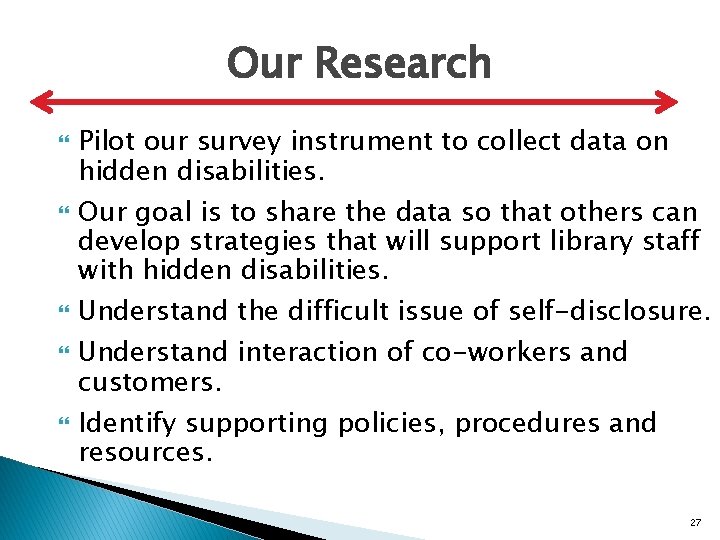 Our Research

Pilot our survey instrument to collect data on hidden disabilities.

Our goal is to share the data so that others can develop strategies that will support library staff with hidden disabilities.

Understand the difficult issue of self-disclosure.

Understand interaction of co-workers and customers.

Identify supporting policies, procedures and resources.

27